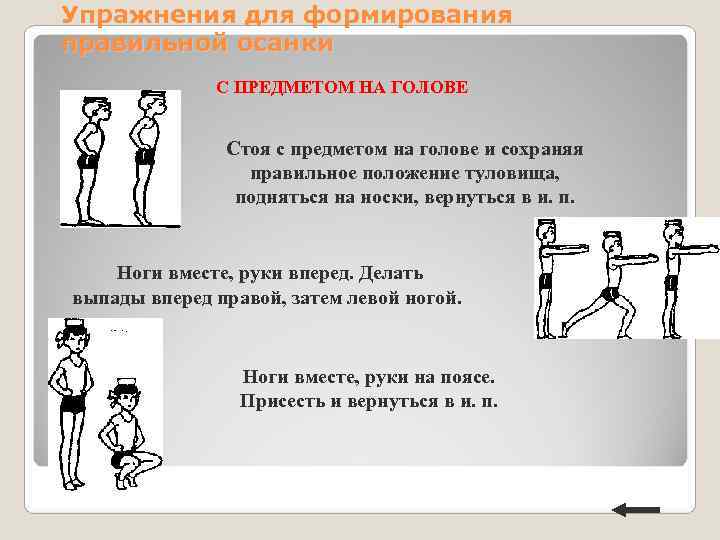 Упражнения для формирования правильной осанки

С ПРЕДМЕТОМ НА ГОЛОВЕ

Стоя с предметом на голове и сохраняя правильное положение туловища, подняться на носки, вернуться в и. п.

Ноги вместе, руки вперед. Делать выпады вперед правой, затем левой ногой.

Ноги вместе, руки на поясе. Присесть и вернуться в и. п.